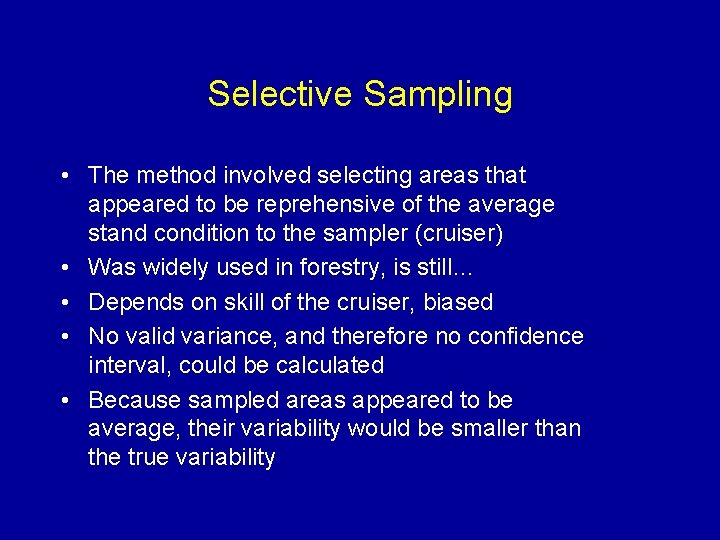 Selective Sampling

• The method involved selecting areas that appeared to be reprehensive of the average stand condition to the sampler (cruiser)
• Was widely used in forestry, is still...
• Depends on skill of the cruiser, biased
• No valid variance, and therefore no confidence interval, could be calculated
• Because sampled areas appeared to be average, their variability would be smaller than the true variability